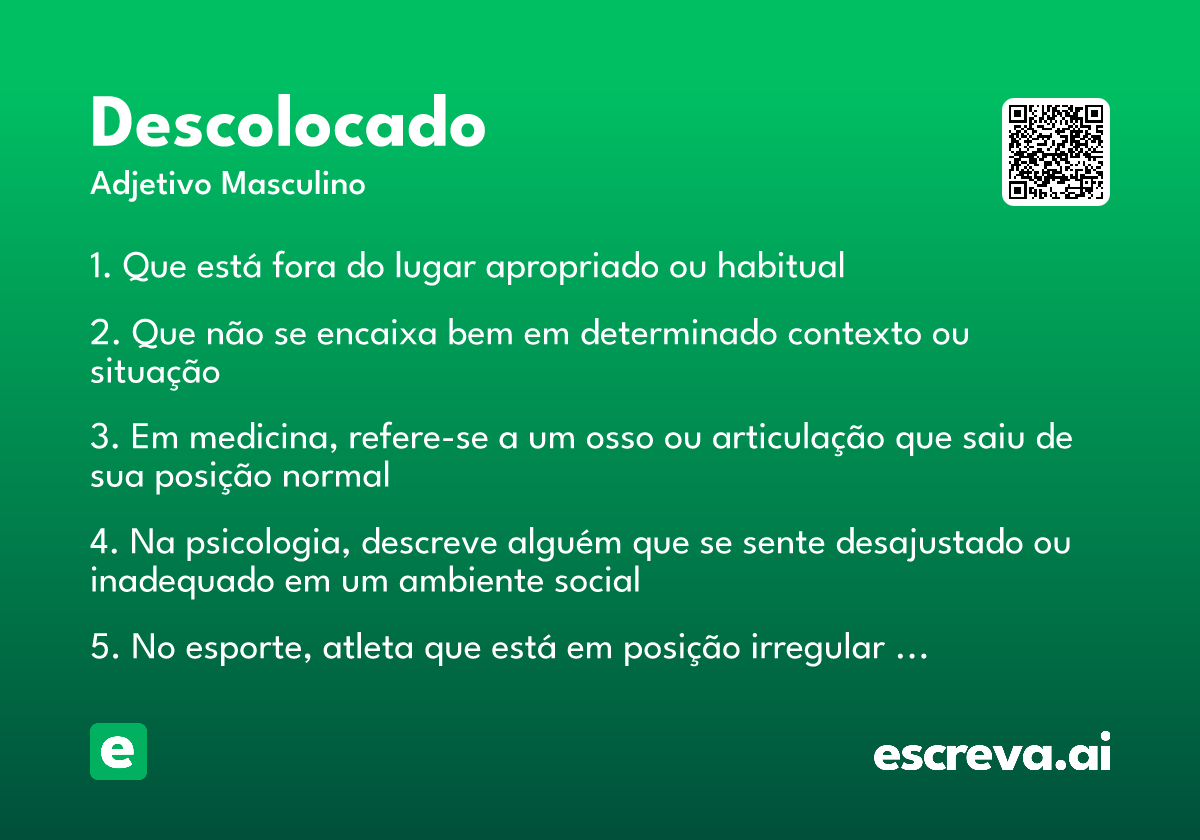 Descolocado
Adjetivo Masculino

1. Que está fora do lugar apropriado ou habitual

2. Que não se encaixa bem em determinado contexto ou situação

3. Em medicina, refere-se a um osso ou articulação que saiu de sua posição normal

4. Na psicologia, descreve alguém que se sente desajustado ou inadequado em um ambiente social

5. No esporte, atleta que está em posição irregular …

e

escreva.ai